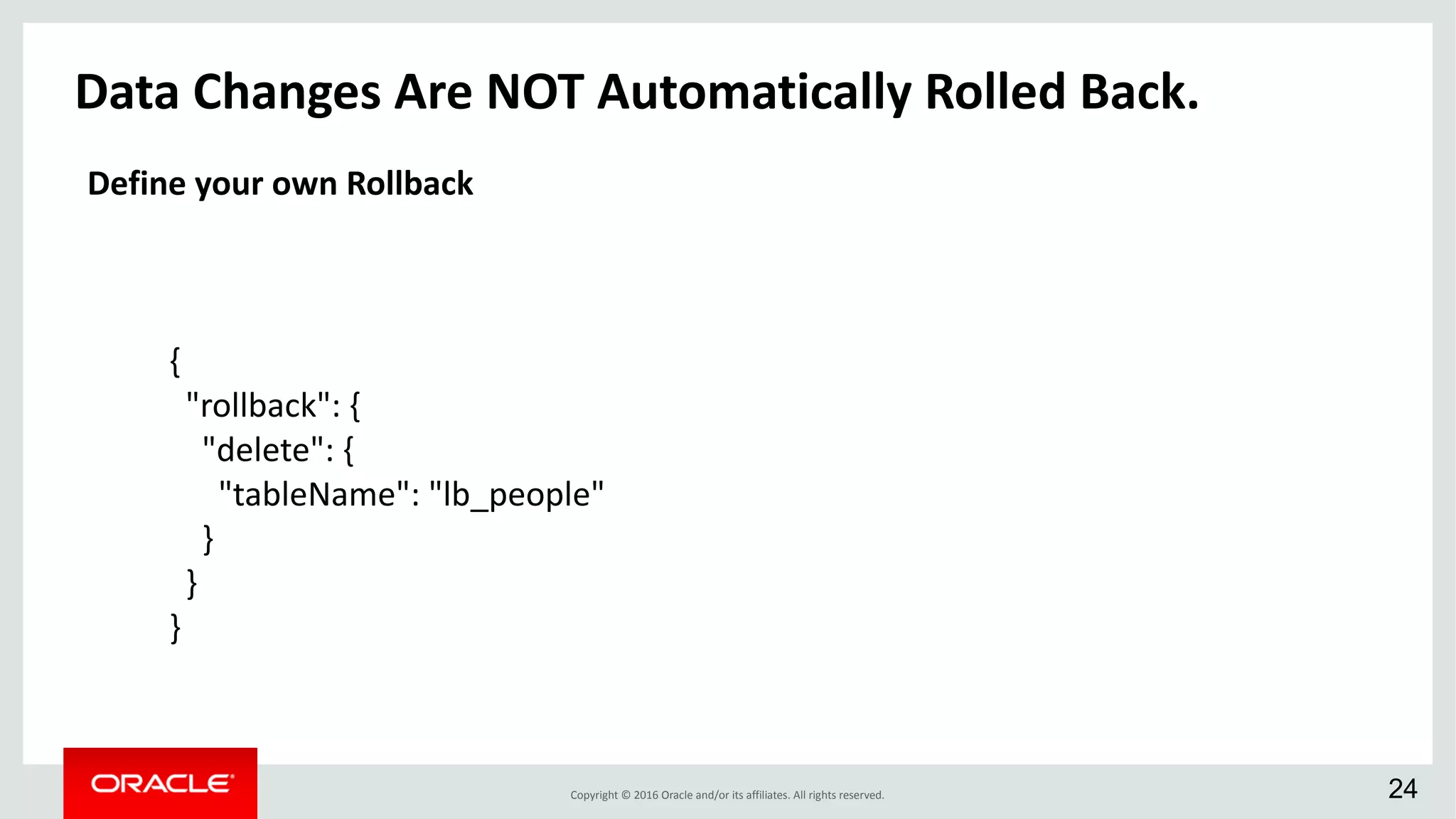 Data Changes Are NOT Automatically Rolled Back.

Define your own Rollback

{
 "rollback": {
  "delete": {
   "tableName": "lb_people"
  }
 }
}

ORACLE

Copyright © 2016 Oracle and/or its affiliates. All rights reserved.

24